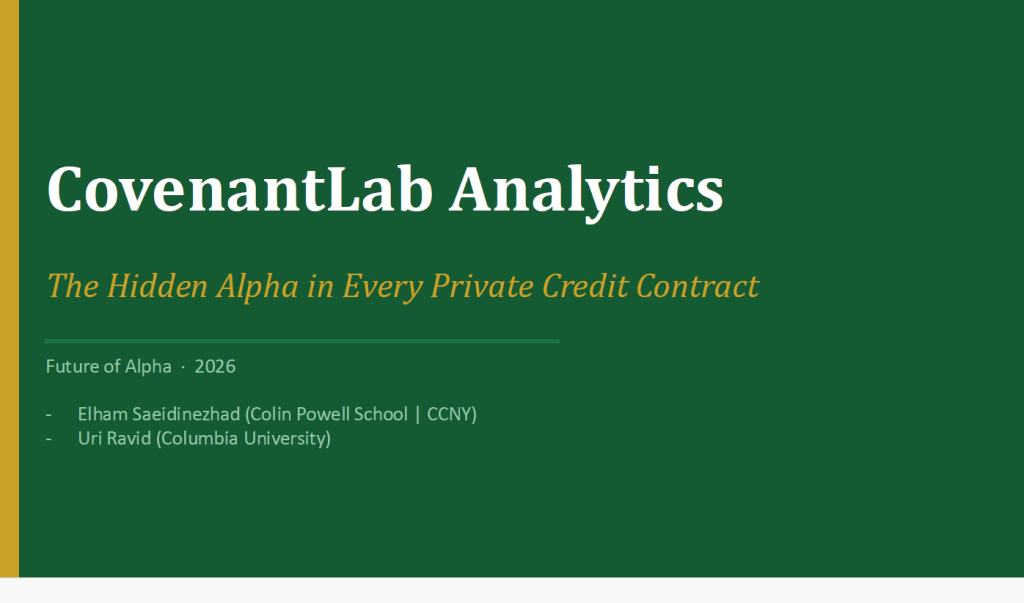 CovenantLab Analytics

The Hidden Alpha in Every Private Credit Contract

Future of Alpha · 2026

- Elham Saeidinezhad (Colin Powell School | CCNY)
- Uri Ravid (Columbia University)